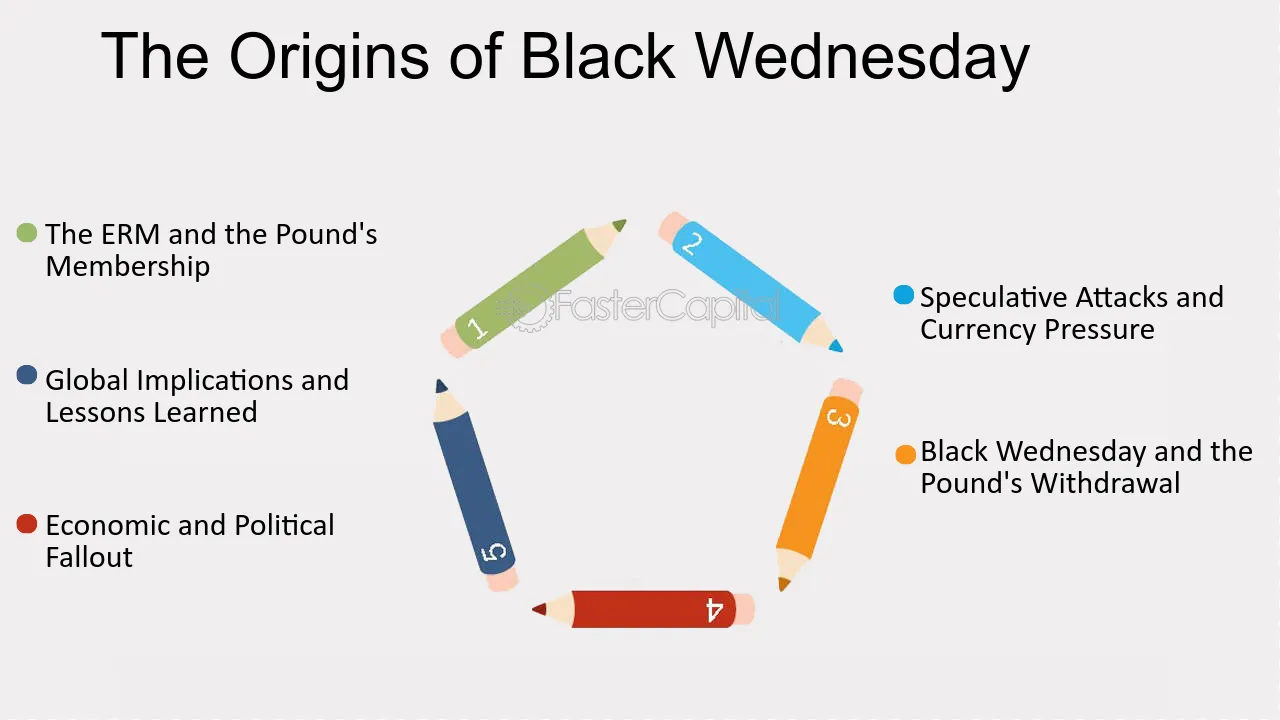 The Origins of Black Wednesday

The ERM and the Pound's Membership

Global Implications and Lessons Learned

Economic and Political Fallout

1

2

3

4

5

FasterCapital

Speculative Attacks and Currency Pressure

Black Wednesday and the Pound's Withdrawal